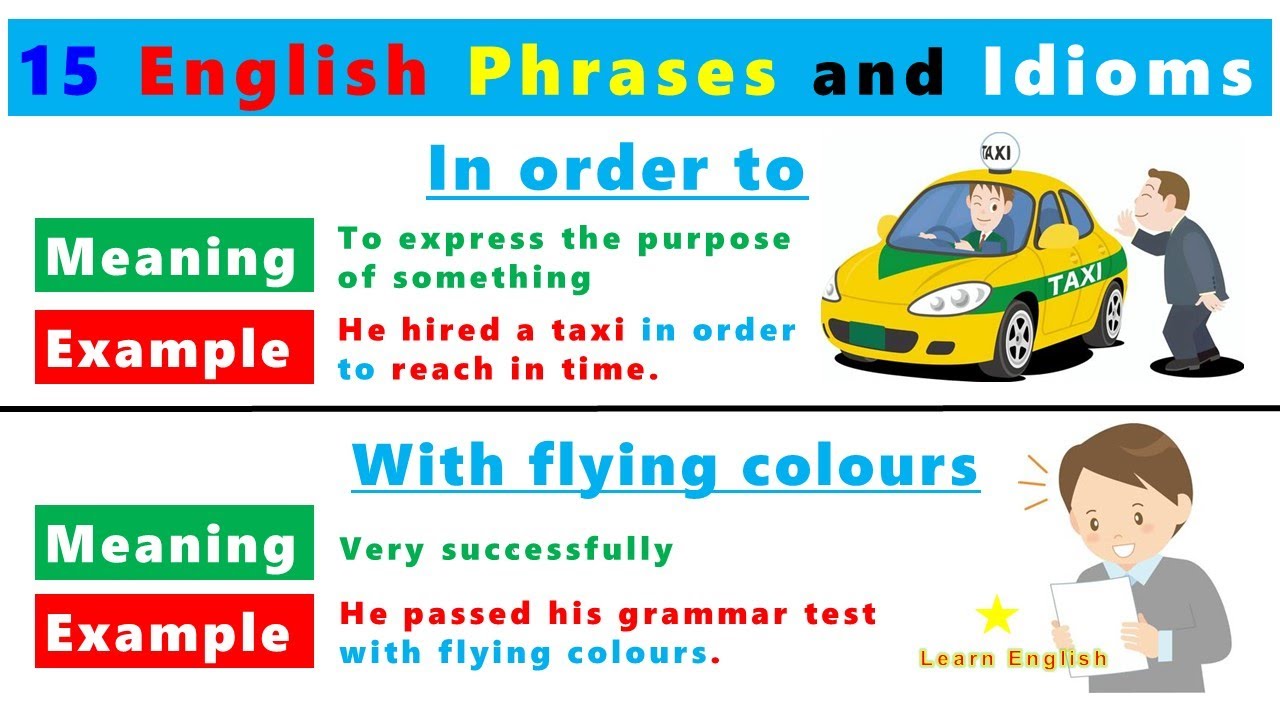 15 English Phrases and Idioms

In order to

Meaning
To express the purpose of something

Example
He hired a taxi in order to reach in time.

TAXI

TAXI

With flying colours

Meaning
Very successfully

Example
He passed his grammar test with flying colours.

Learn English